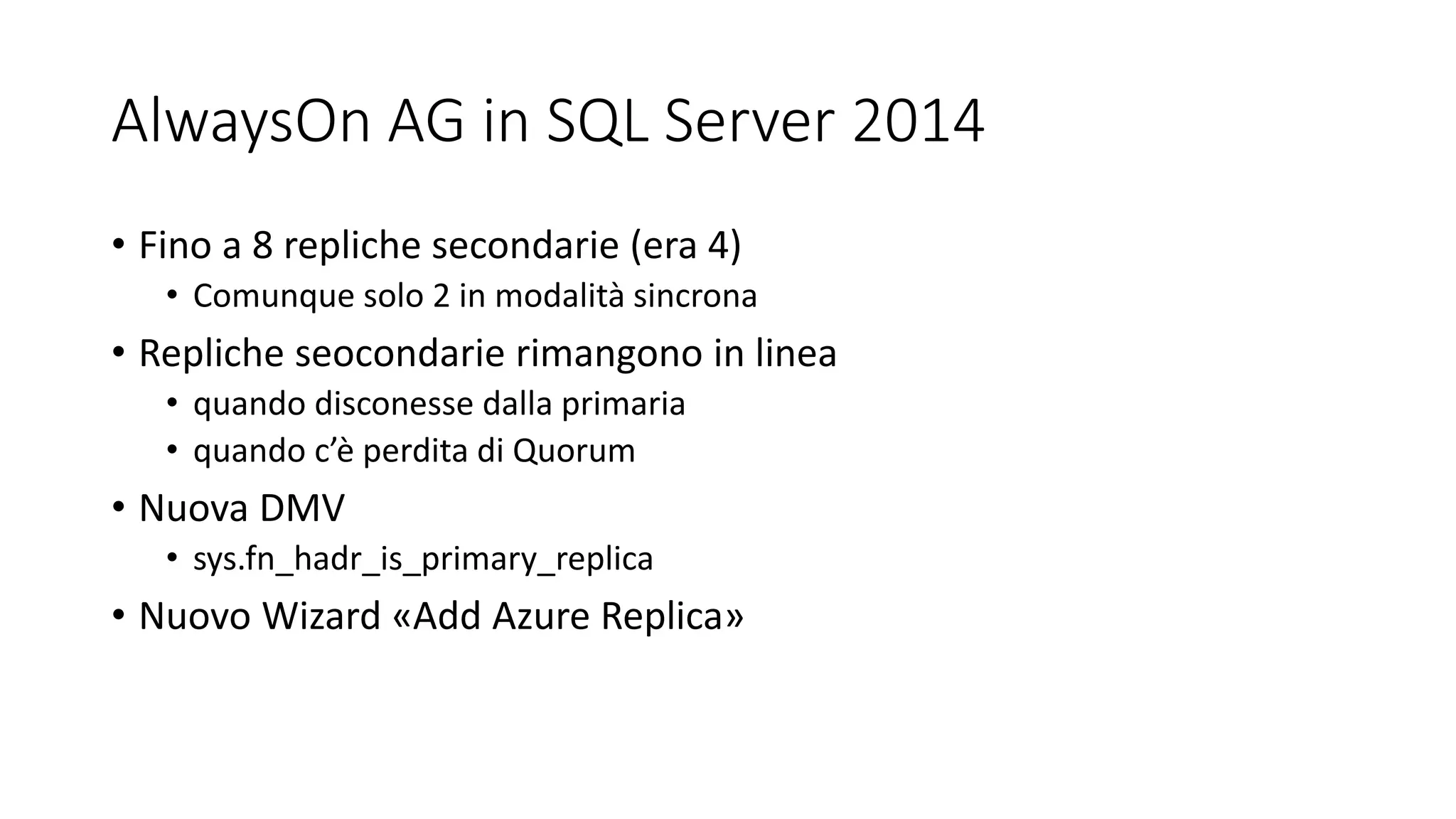 AlwaysOn AG in SQL Server 2014

• Fino a 8 repliche secondarie (era 4)
  • Comunque solo 2 in modalità sincrona
• Repliche seocondarie rimangono in linea
  • quando disconesse dalla primaria
  • quando c'è perdita di Quorum
• Nuova DMV
  • sys.fn_hadr_is_primary_replica
• Nuovo Wizard «Add Azure Replica»